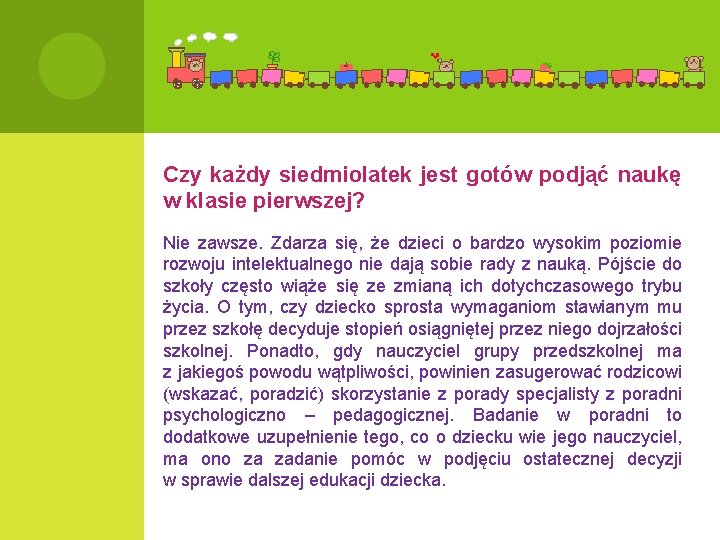 Czy każdy siedmiolatek jest gotów podjąć naukę w klasie pierwszej?

Nie zawsze. Zdarza się, że dzieci o bardzo wysokim poziomie rozwoju intelektualnego nie dają sobie rady z nauką. Pójście do szkoły często wiąże się ze zmianą ich dotychczasowego trybu życia. O tym, czy dziecko sprosta wymaganiom stawianym mu przez szkołę decyduje stopień osiągniętej przez niego dojrzałości szkolnej. Ponadto, gdy nauczyciel grupy przedszkolnej ma z jakiegoś powodu wątpliwości, powinien zasugerować rodzicowi (wskazać, poradzić) skorzystanie z porady specjalisty z poradni psychologiczno – pedagogicznej. Badanie w poradni to dodatkowe uzupełnienie tego, co o dziecku wie jego nauczyciel, ma ono za zadanie pomóc w podjęciu ostatecznej decyzji w sprawie dalszej edukacji dziecka.